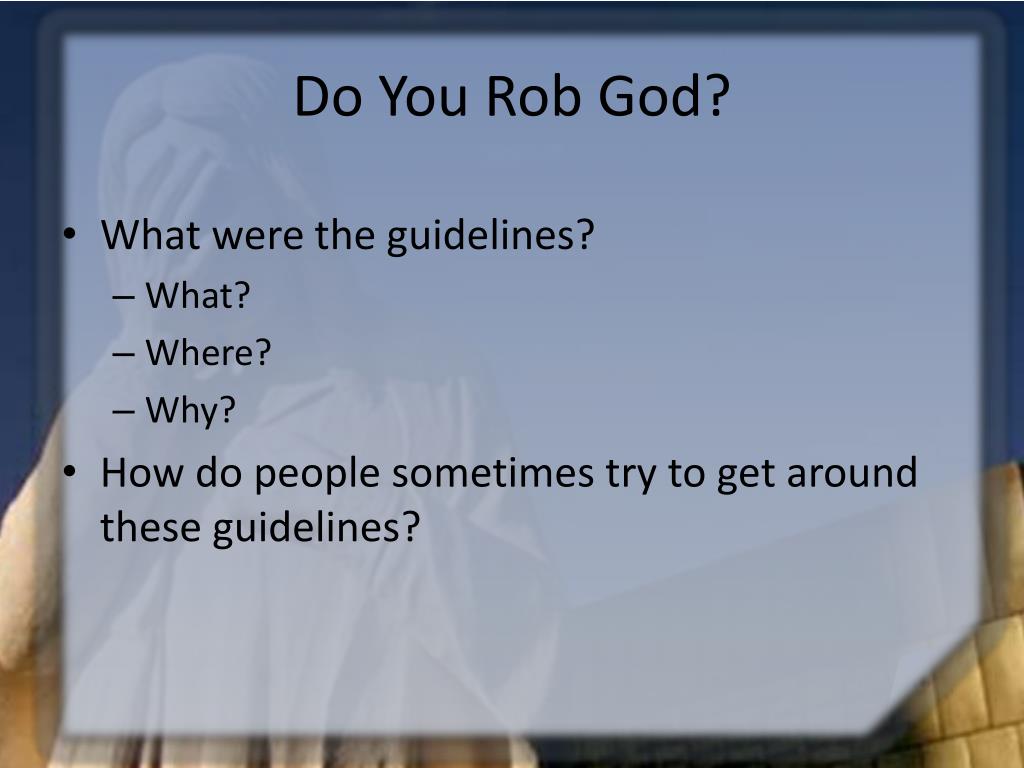 Do You Rob God?

• What were the guidelines?
– What?
– Where?
– Why?
• How do people sometimes try to get around these guidelines?